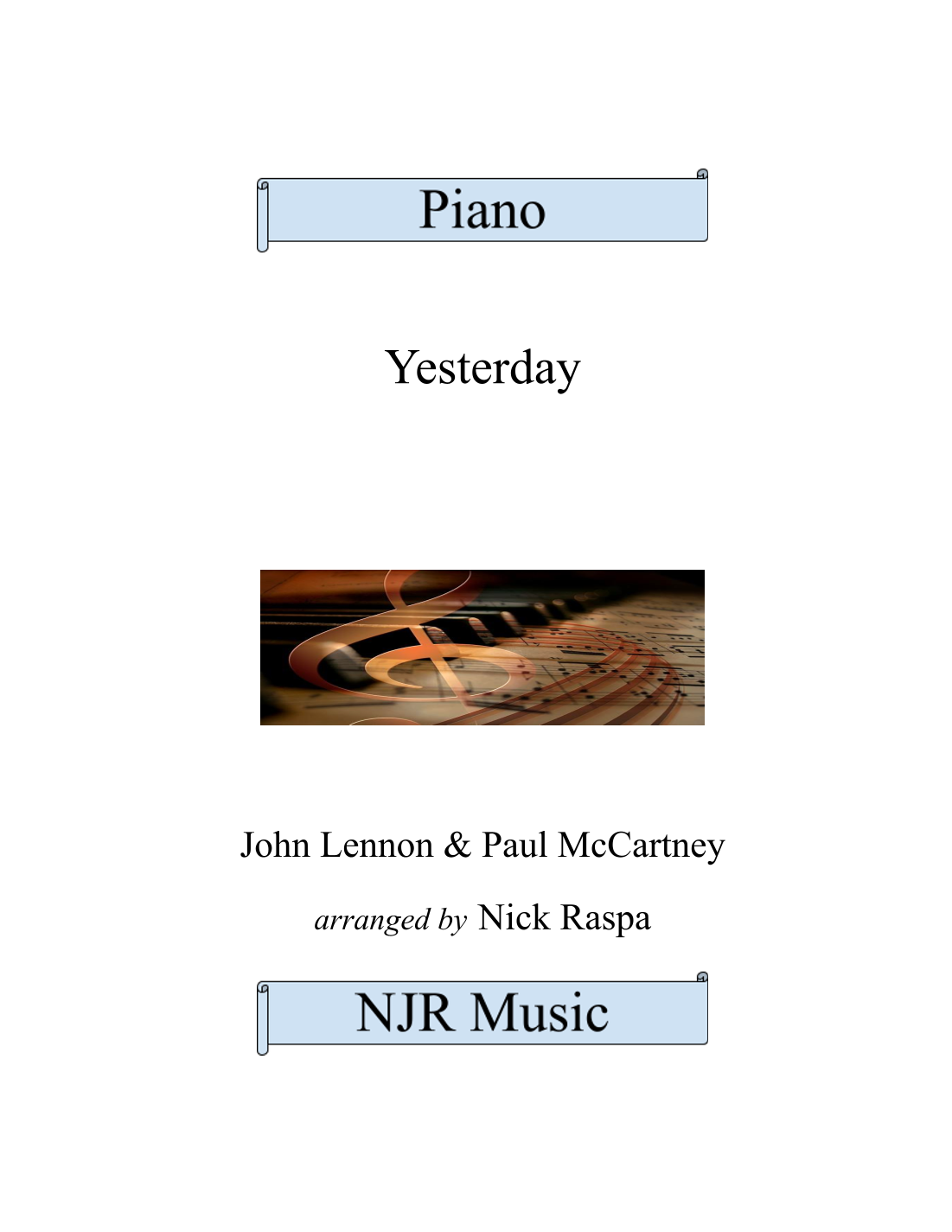 Piano

Yesterday

John Lennon & Paul McCartney

arranged by Nick Raspa

NJR Music